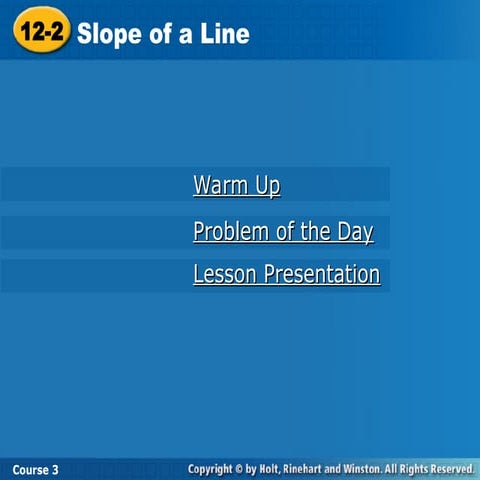 12-2 Slope of a Line

Warm Up

Problem of the Day

Lesson Presentation

Course 3

Copyright © by Holt, Rinehart and Winston. All Rights Reserved.